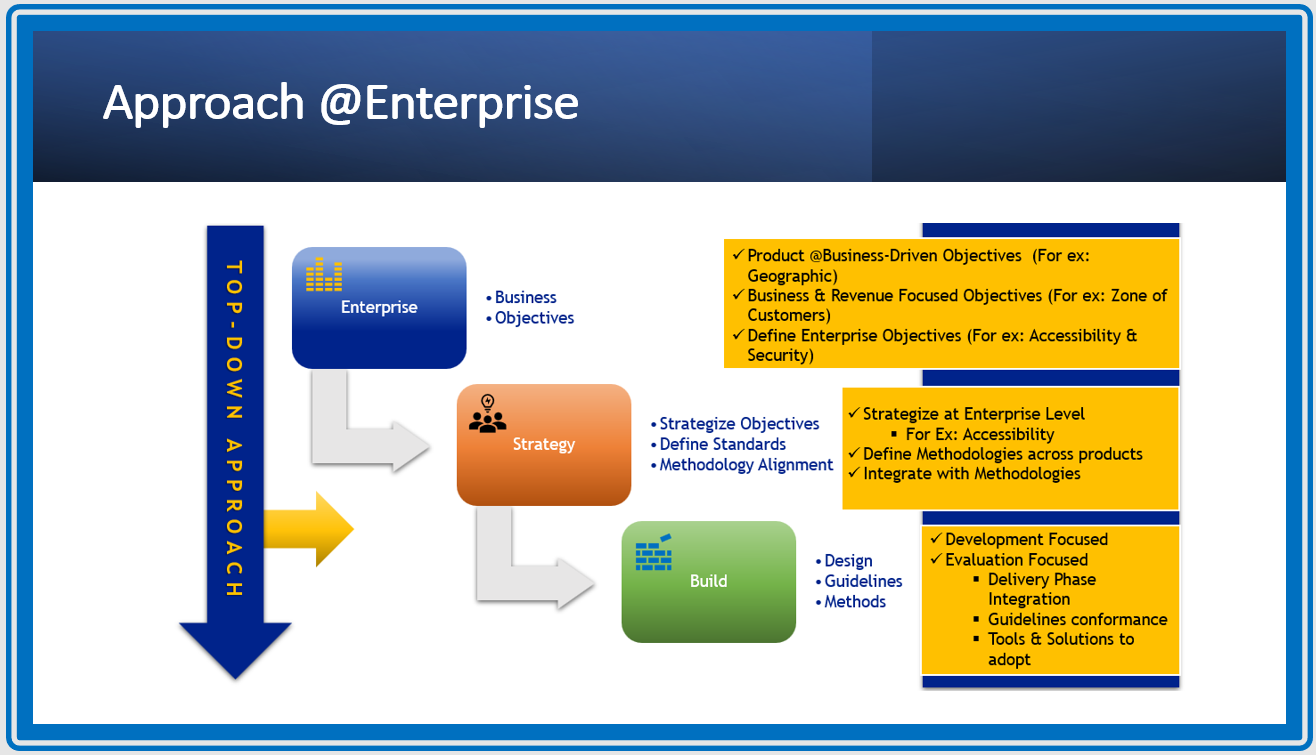 Approach @Enterprise

TOP-DOWN APPROACH

Enterprise

• Business
• Objectives

✓ Product @Business-Driven Objectives (For ex: Geographic)
✓ Business & Revenue Focused Objectives (For ex: Zone of Customers)
✓ Define Enterprise Objectives (For ex: Accessibility & Security)

Strategy

• Strategize Objectives
• Define Standards
• Methodology Alignment

✓ Strategize at Enterprise Level
▪ For Ex: Accessibility
✓ Define Methodologies across products
✓ Integrate with Methodologies

Build

• Design
• Guidelines
• Methods

✓ Development Focused
✓ Evaluation Focused
▪ Delivery Phase Integration
▪ Guidelines conformance
▪ Tools & Solutions to adopt